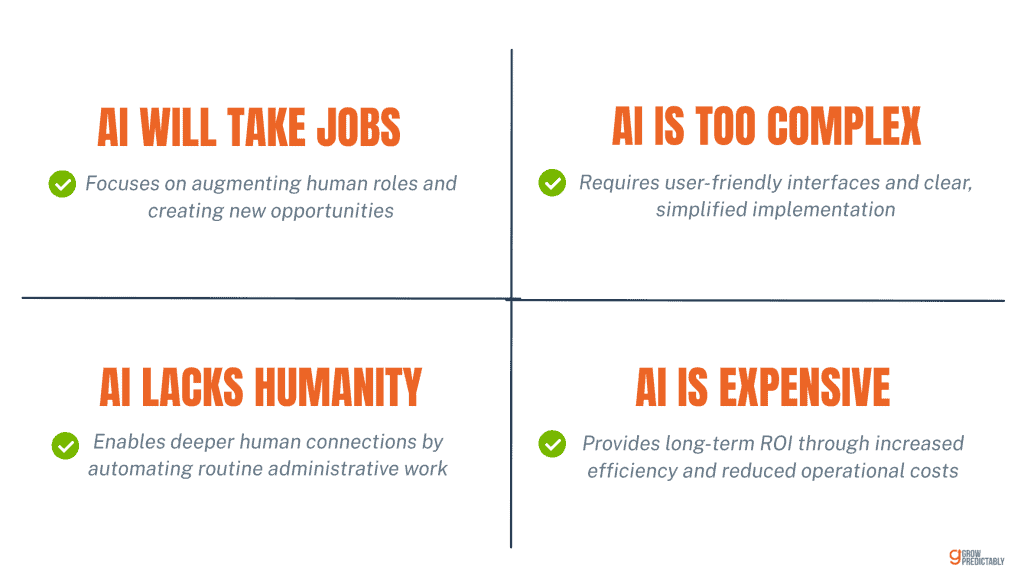 AI WILL TAKE JOBS

Focuses on augmenting human roles and creating new opportunities

AI IS TOO COMPLEX

Requires user-friendly interfaces and clear, simplified implementation

AI LACKS HUMANITY

Enables deeper human connections by automating routine administrative work

AI IS EXPENSIVE

Provides long-term ROI through increased efficiency and reduced operational costs

GROW PREDICTABLY